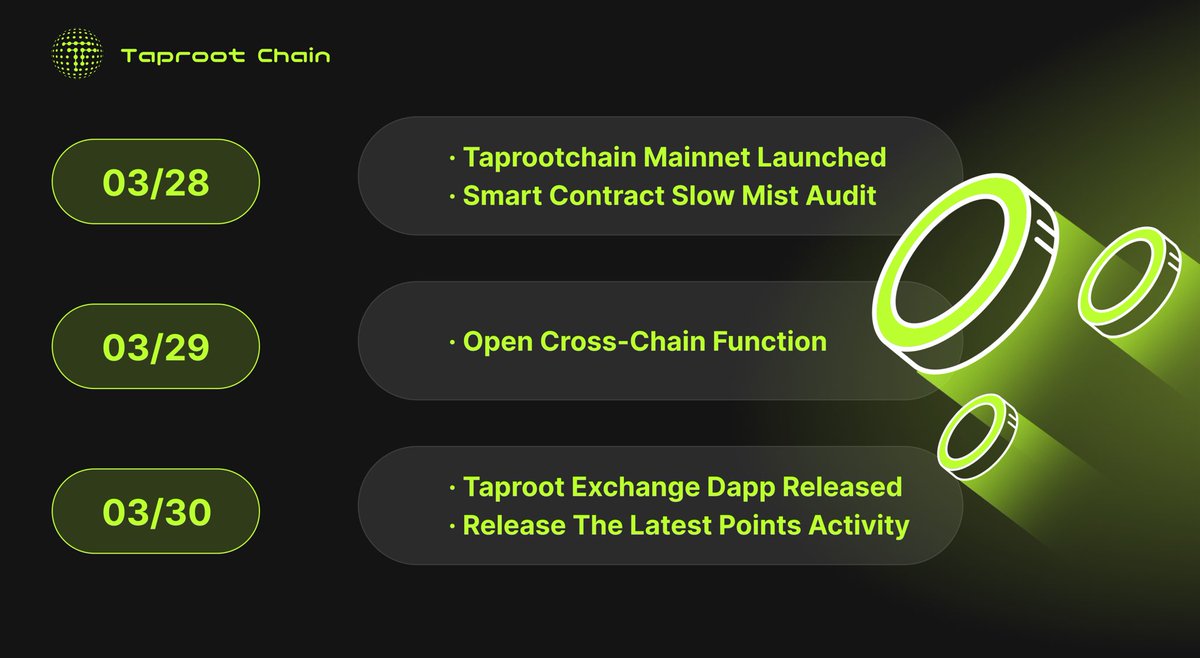 Taproot Chain

03/28

· Taprootchain Mainnet Launched
· Smart Contract Slow Mist Audit

03/29

· Open Cross-Chain Function

03/30

· Taproot Exchange Dapp Released
· Release The Latest Points Activity